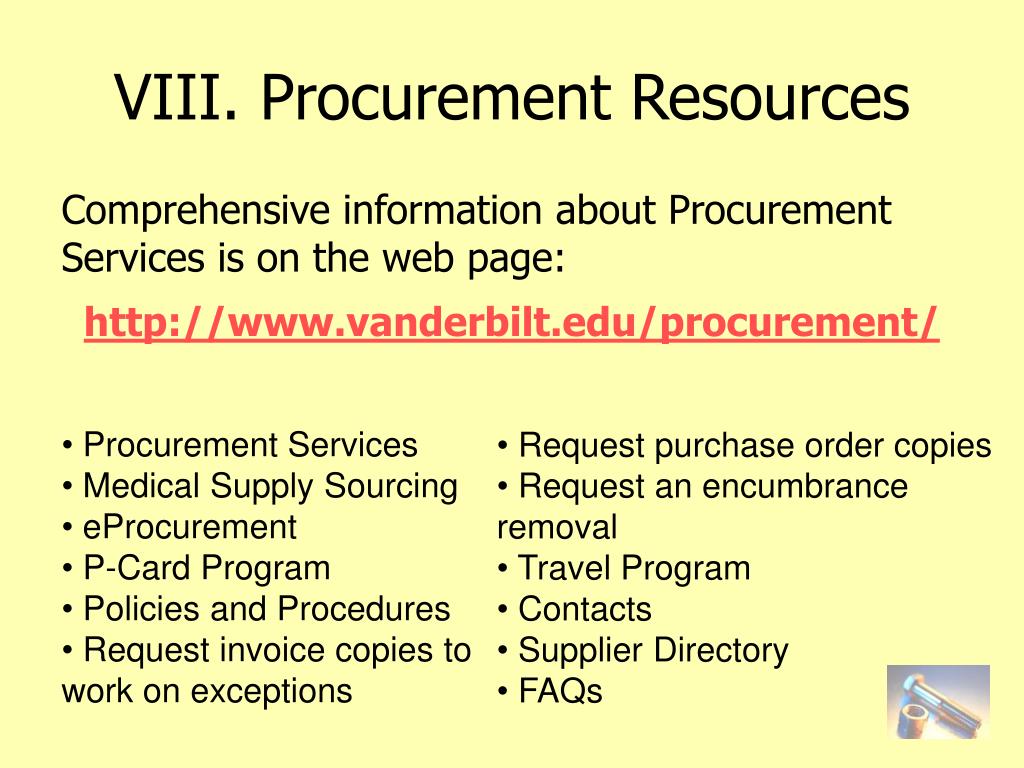 VIII. Procurement Resources

Comprehensive information about Procurement Services is on the web page:

http://www.vanderbilt.edu/procurement/

• Procurement Services
• Medical Supply Sourcing
• eProcurement
• P-Card Program
• Policies and Procedures
• Request invoice copies to work on exceptions

• Request purchase order copies
• Request an encumbrance removal
• Travel Program
• Contacts
• Supplier Directory
• FAQs